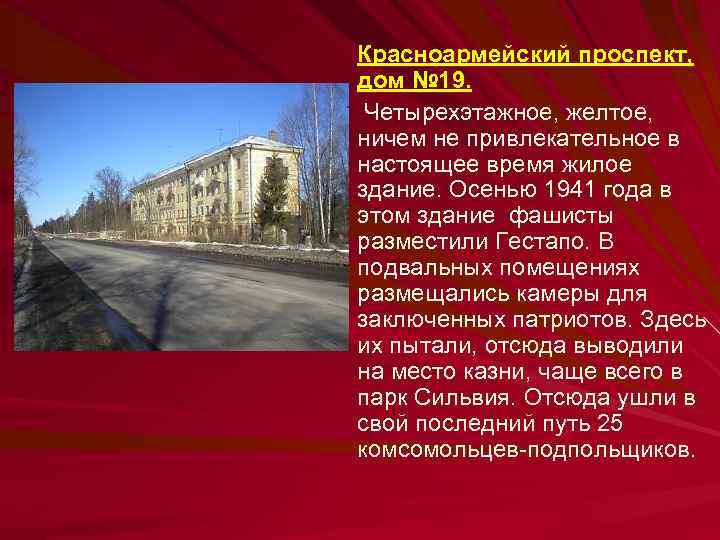 Красноармейский проспект, дом №19.

Четырехэтажное, желтое, ничем не привлекательное в настоящее время жилое здание. Осенью 1941 года в этом здание фашисты разместили Гестапо. В подвальных помещениях размещались камеры для заключенных патриотов. Здесь их пытали, отсюда выводили на место казни, чаще всего в парк Сильвия. Отсюда ушли в свой последний путь 25 комсомольцев-подпольщиков.